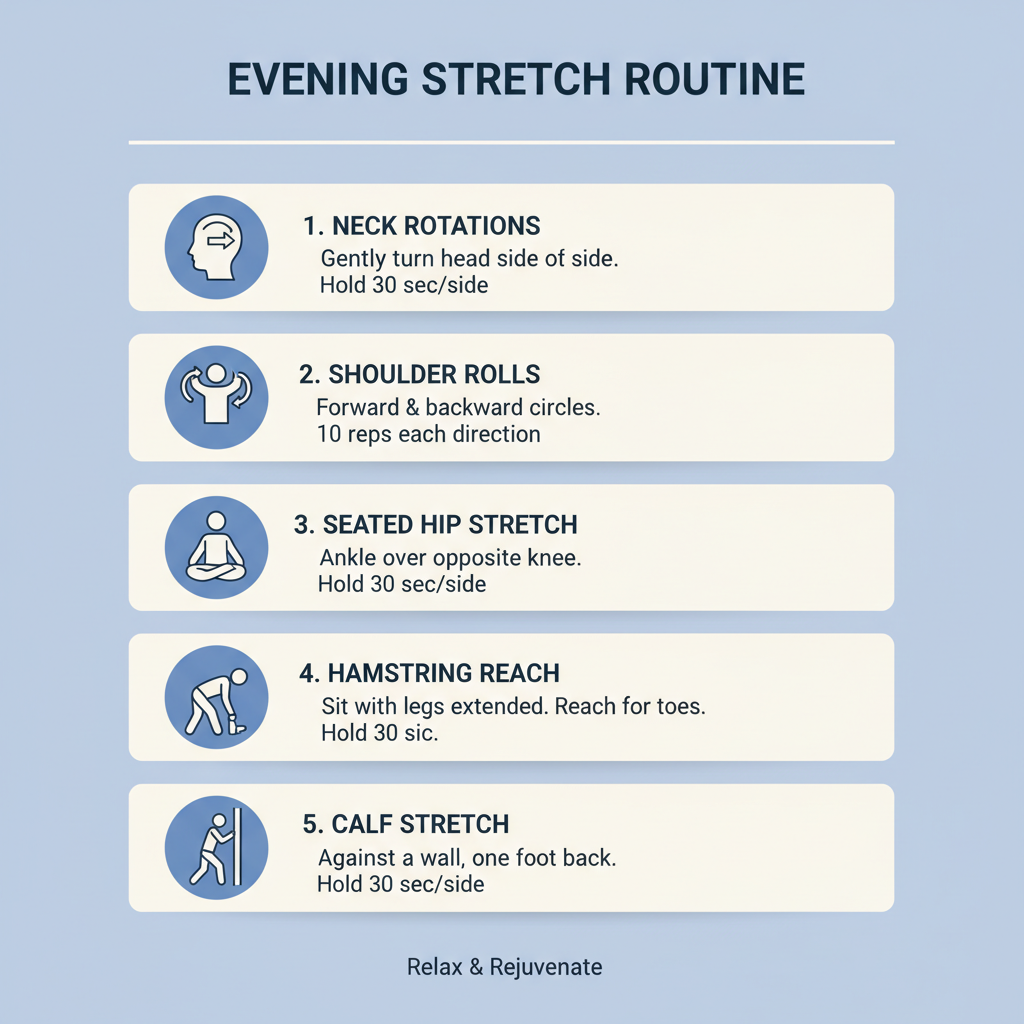 EVENING STRETCH ROUTINE

1. NECK ROTATIONS
Gently turn head side of side.
Hold 30 sec/side

2. SHOULDER ROLLS
Forward & backward circles.
10 reps each direction

3. SEATED HIP STRETCH
Ankle over opposite knee.
Hold 30 sec/side

4. HAMSTRING REACH
Sit with legs extended. Reach for toes.
Hold 30 sic.

5. CALF STRETCH
Against a wall, one foot back.
Hold 30 sec/side

Relax & Rejuvenate